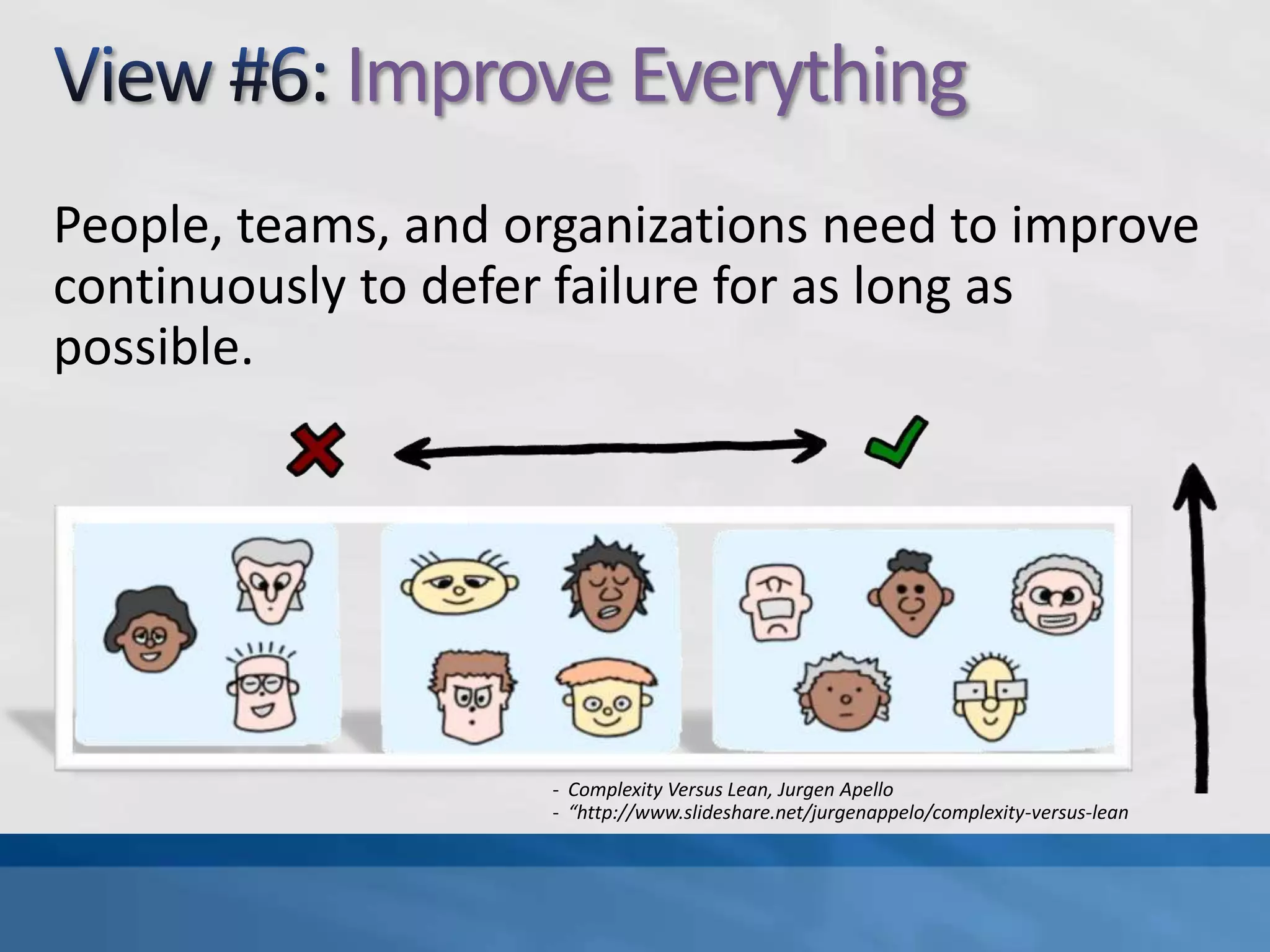 View #6: Improve Everything

People, teams, and organizations need to improve continuously to defer failure for as long as possible.

- Complexity Versus Lean, Jurgen Apello
- “http://www.slideshare.net/jurgenappelo/complexity-versus-lean